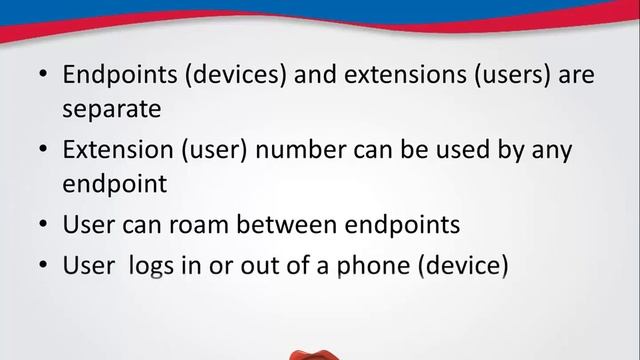 • Endpoints (devices) and extensions (users) are separate

• Extension (user) number can be used by any endpoint

• User can roam between endpoints

• User  logs in or out of a phone (device)